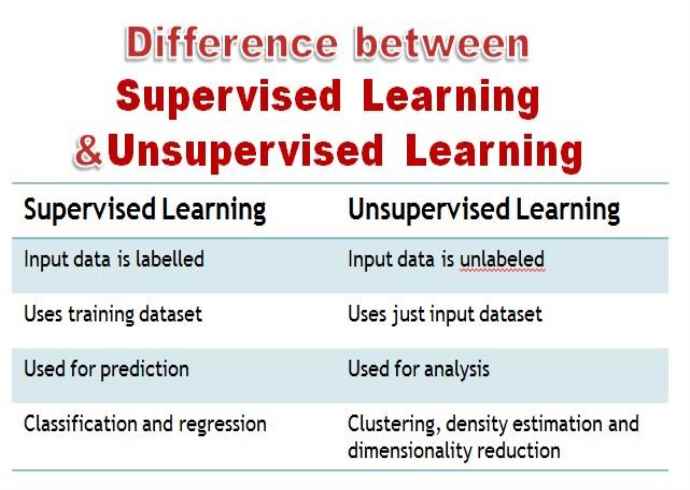 Difference between
Supervised Learning
&Unsupervised Learning

| Supervised Learning | Unsupervised Learning |
|---|---|
| Input data is labelled | Input data is unlabeled |
| Uses training dataset | Uses just input dataset |
| Used for prediction | Used for analysis |
| Classification and regression | Clustering, density estimation and dimensionality reduction |